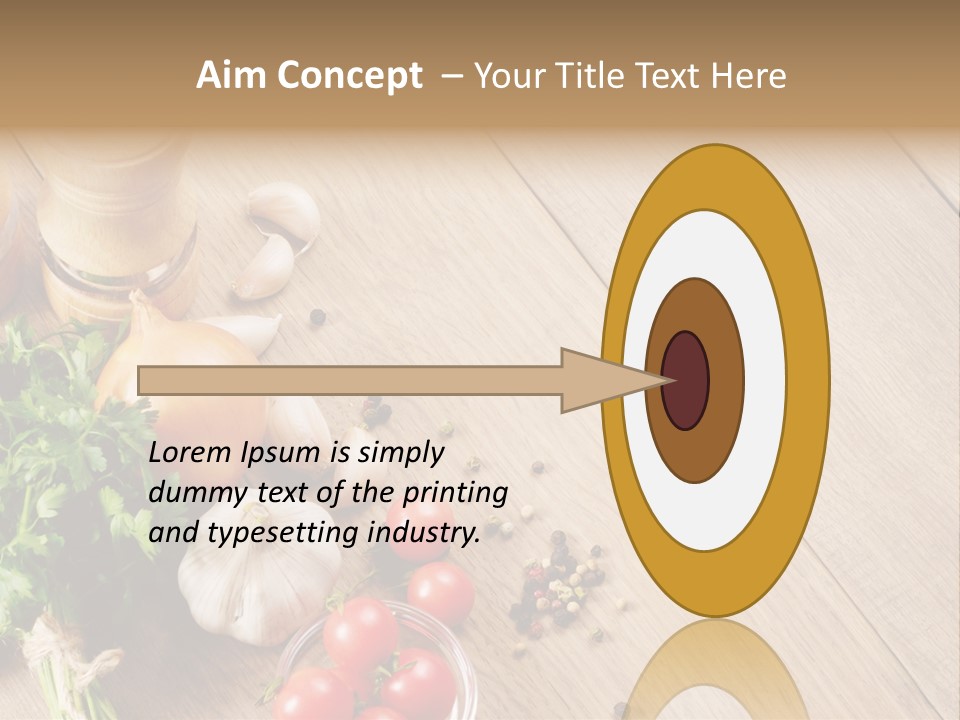 Aim Concept – Your Title Text Here

Lorem Ipsum is simply dummy text of the printing and typesetting industry.